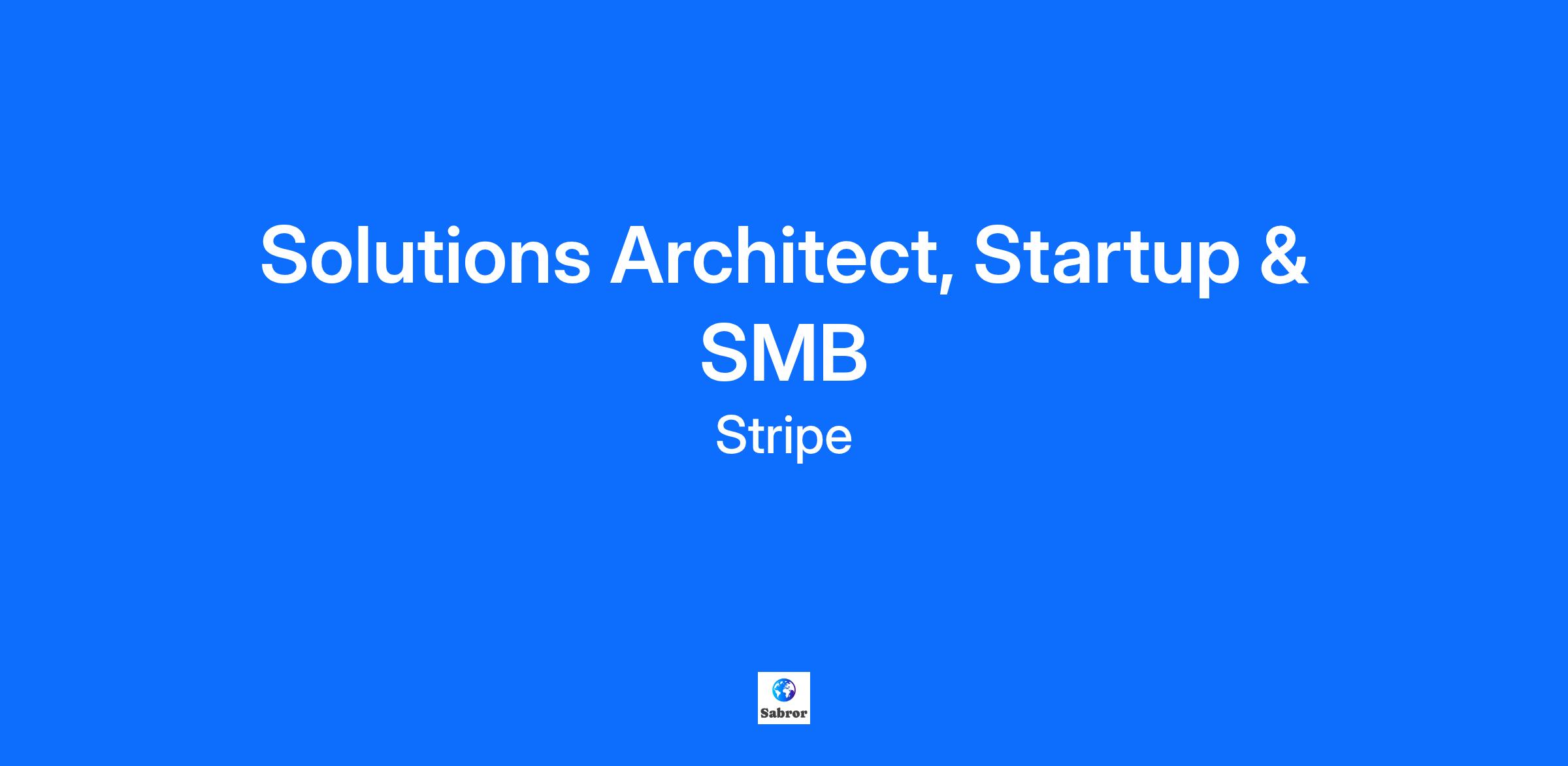 Solutions Architect, Startup & SMB

Stripe

Sabror